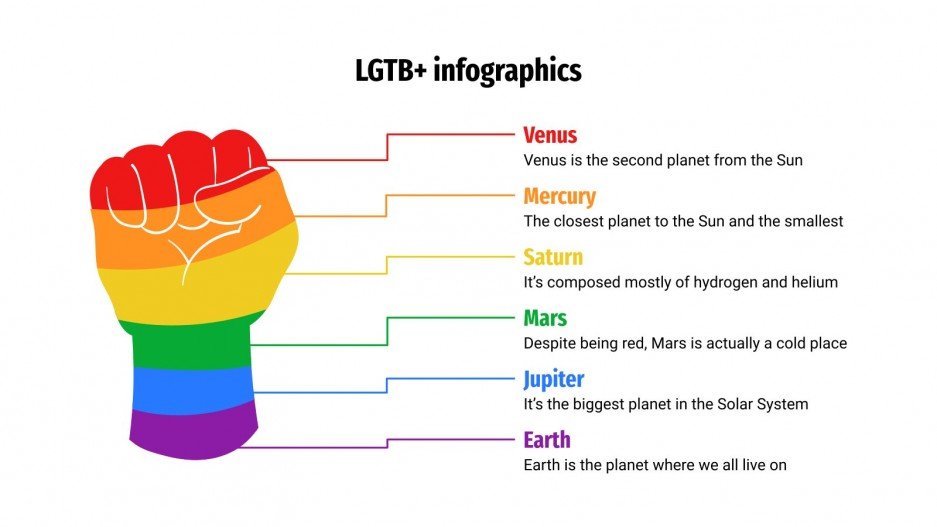 LGTB+ infographics

Venus
Venus is the second planet from the Sun

Mercury
The closest planet to the Sun and the smallest

Saturn
It's composed mostly of hydrogen and helium

Mars
Despite being red, Mars is actually a cold place

Jupiter
It's the biggest planet in the Solar System

Earth
Earth is the planet where we all live on